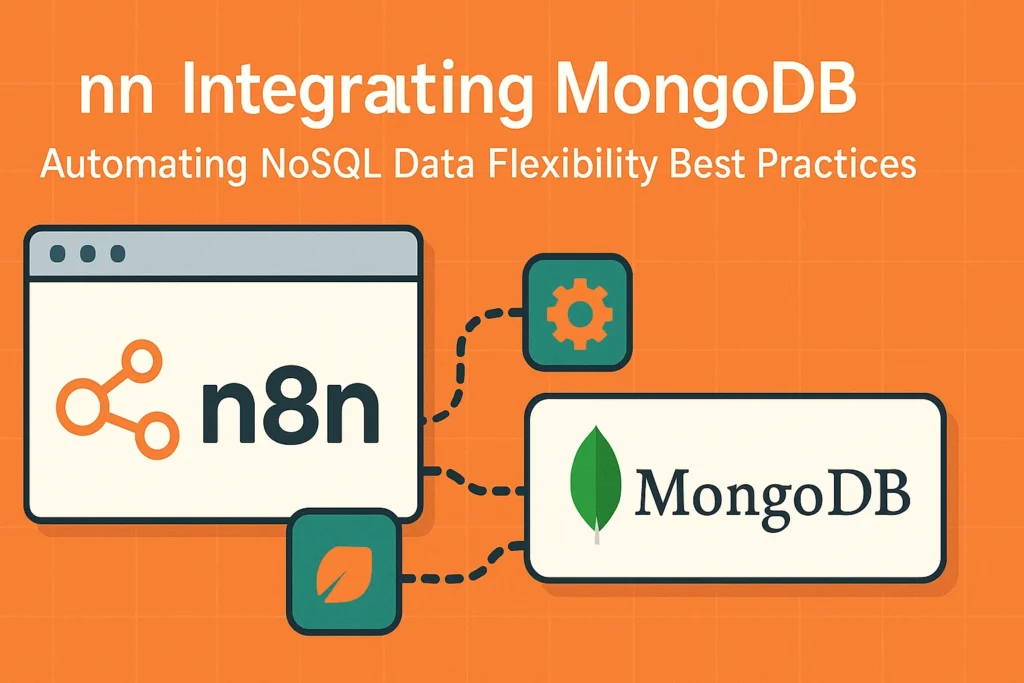 nn Integrating MongoDB
Automating NoSQL Data Flexibility Best Practices

n8n

MongoDB